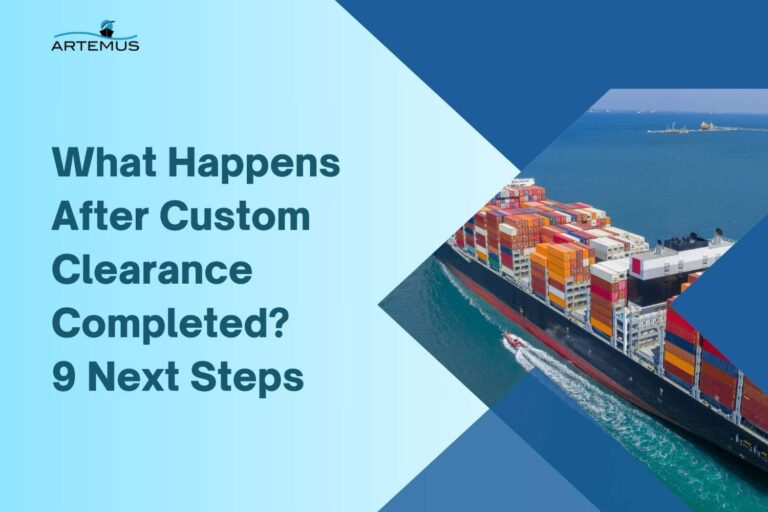 ARTEMUS

What Happens After Custom Clearance Completed? 9 Next Steps